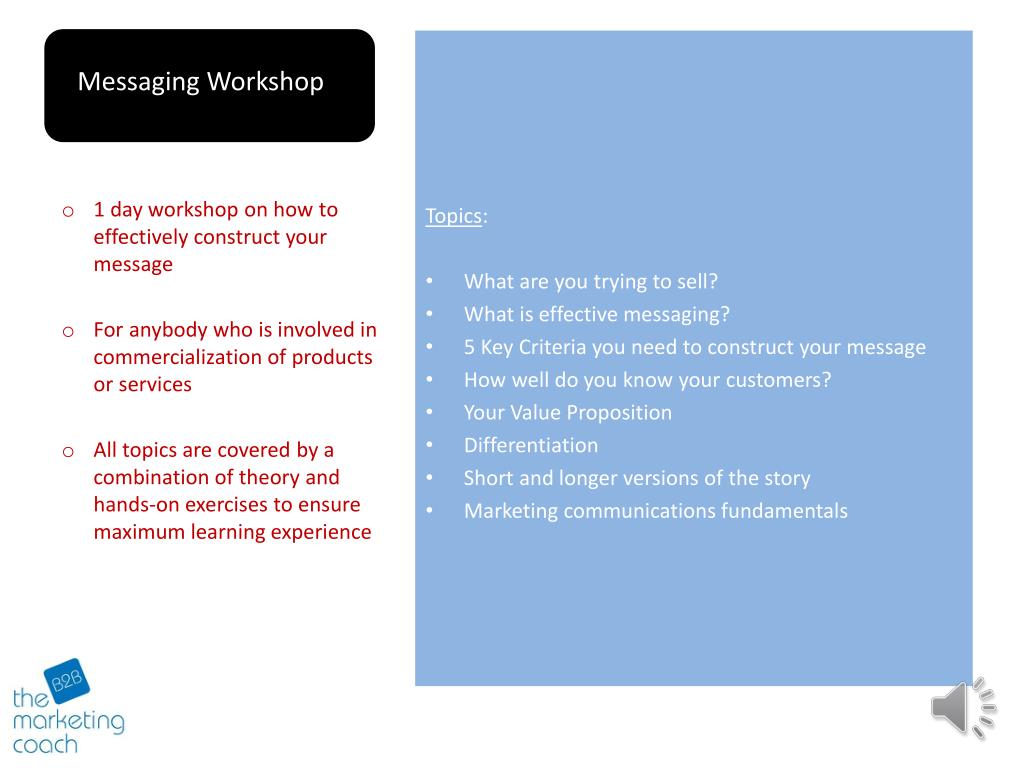 Messaging Workshop

o 1 day workshop on how to effectively construct your message

o For anybody who is involved in commercialization of products or services

o All topics are covered by a combination of theory and hands-on exercises to ensure maximum learning experience

Topics:

• What are you trying to sell?
• What is effective messaging?
• 5 Key Criteria you need to construct your message
• How well do you know your customers?
• Your Value Proposition
• Differentiation
• Short and longer versions of the story
• Marketing communications fundamentals

B2B
the marketing coach